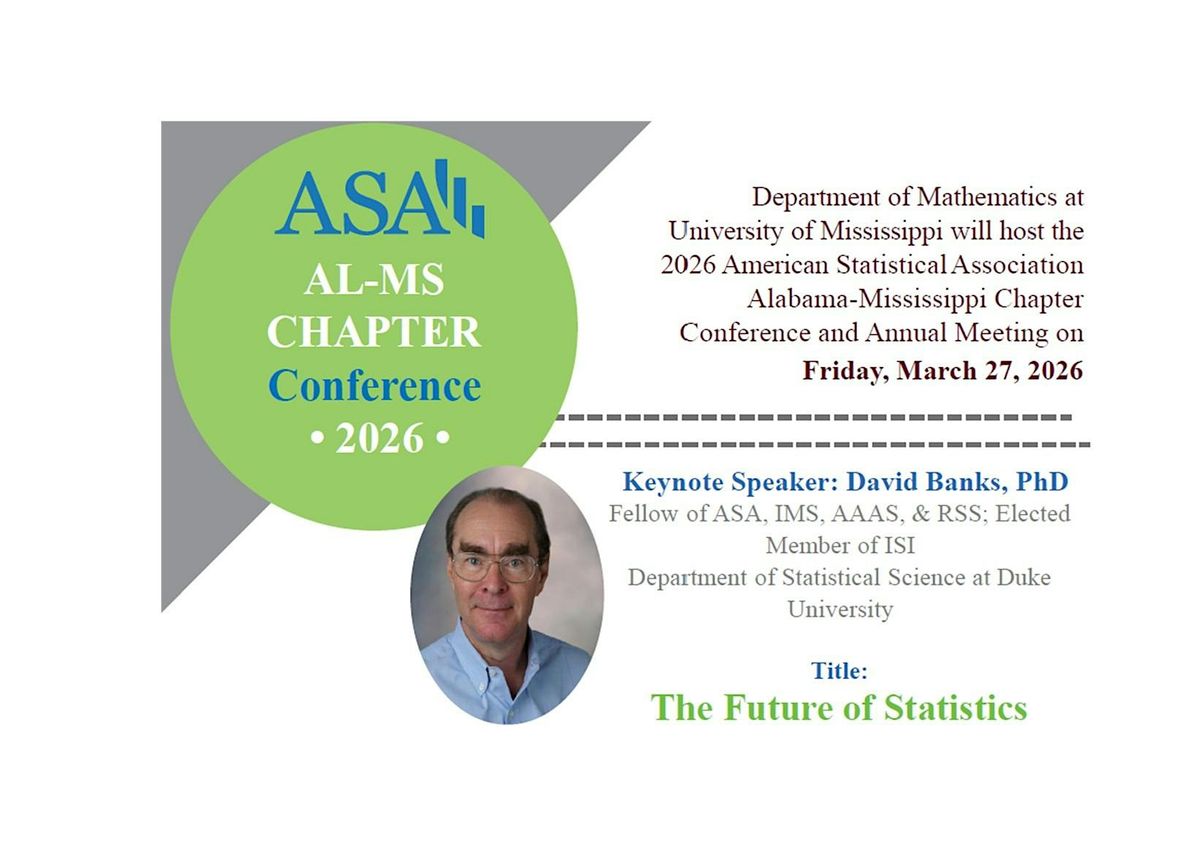 ASA

AL-MS CHAPTER Conference • 2026 •

Department of Mathematics at University of Mississippi will host the 2026 American Statistical Association Alabama-Mississippi Chapter Conference and Annual Meeting on **Friday, March 27, 2026**

Keynote Speaker: David Banks, PhD
Fellow of ASA, IMS, AAAS, & RSS; Elected Member of ISI
Department of Statistical Science at Duke University

Title:
The Future of Statistics